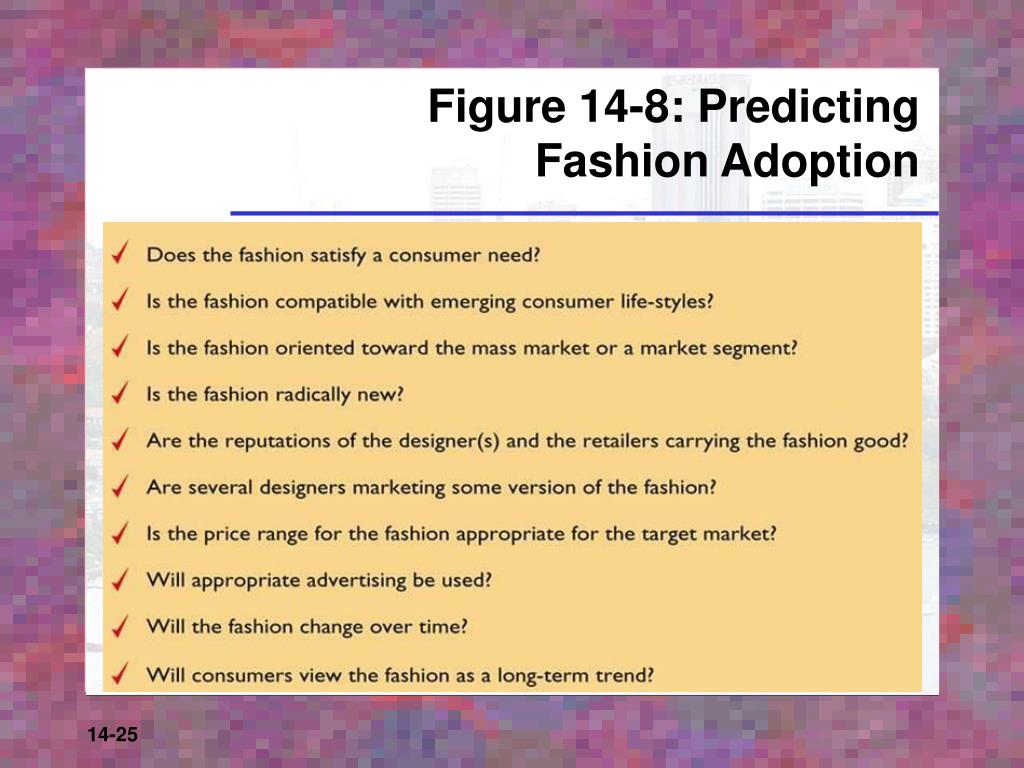 Figure 14-8: Predicting Fashion Adoption

✓ Does the fashion satisfy a consumer need?
✓ Is the fashion compatible with emerging consumer life-styles?
✓ Is the fashion oriented toward the mass market or a market segment?
✓ Is the fashion radically new?
✓ Are the reputations of the designer(s) and the retailers carrying the fashion good?
✓ Are several designers marketing some version of the fashion?
✓ Is the price range for the fashion appropriate for the target market?
✓ Will appropriate advertising be used?
✓ Will the fashion change over time?
✓ Will consumers view the fashion as a long-term trend?

14-25